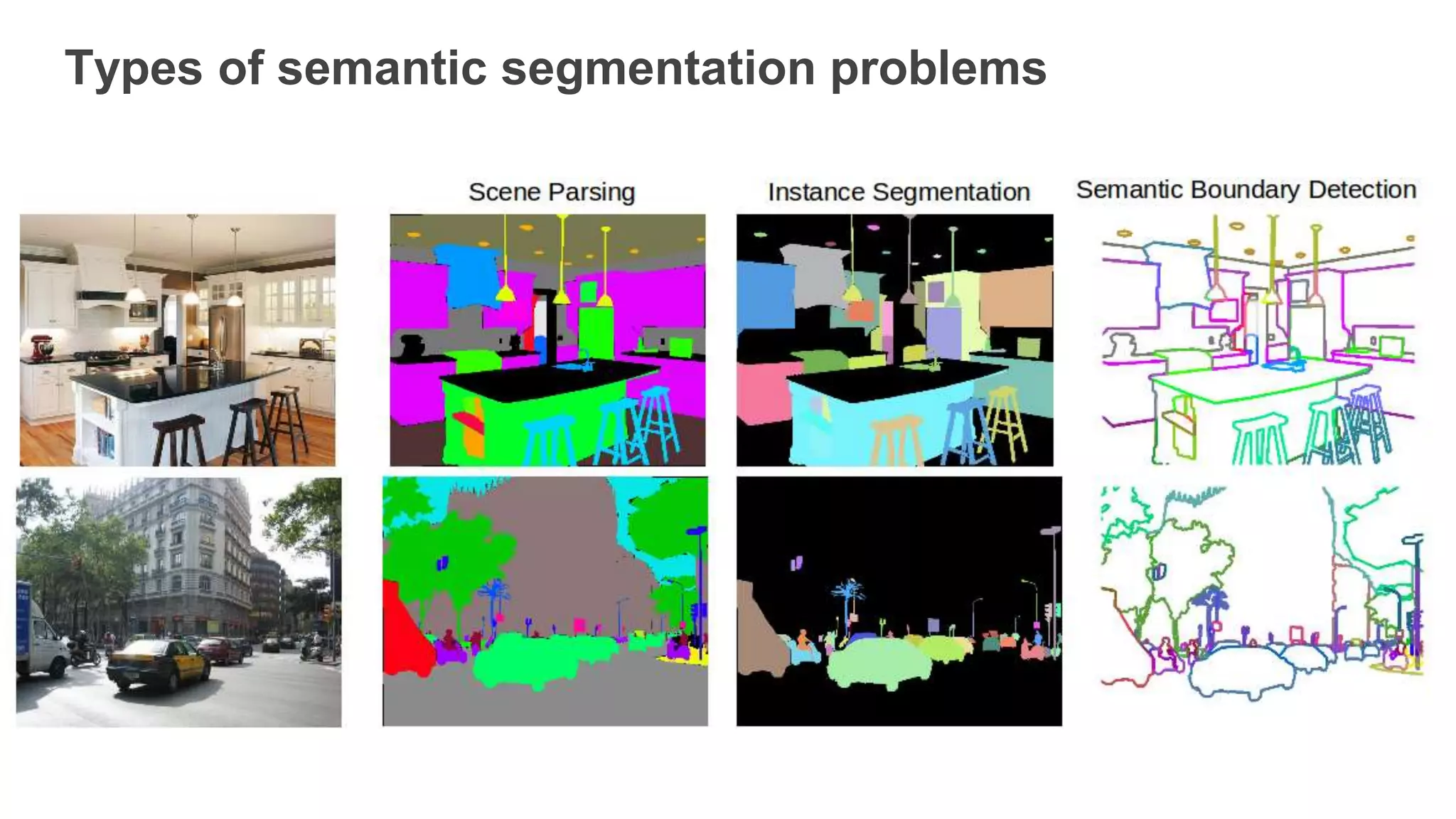 Types of semantic segmentation problems

Scene Parsing

Instance Segmentation

Semantic Boundary Detection